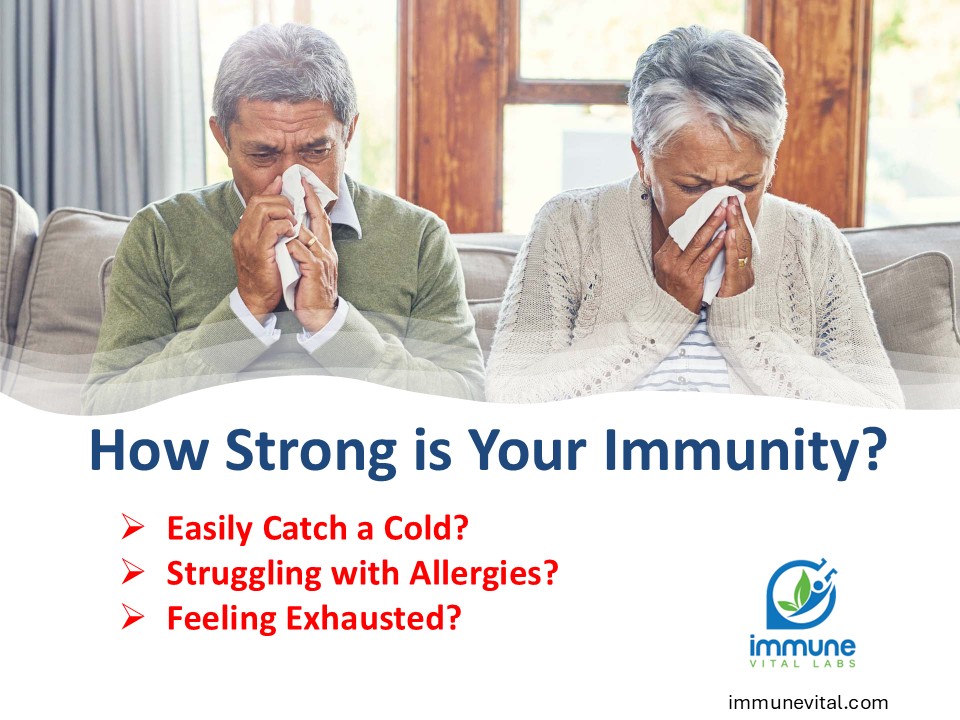 How Strong is Your Immunity?

➢ Easily Catch a Cold?
➢ Struggling with Allergies?
➢ Feeling Exhausted?

immune
VITAL LABS

immunevital.com